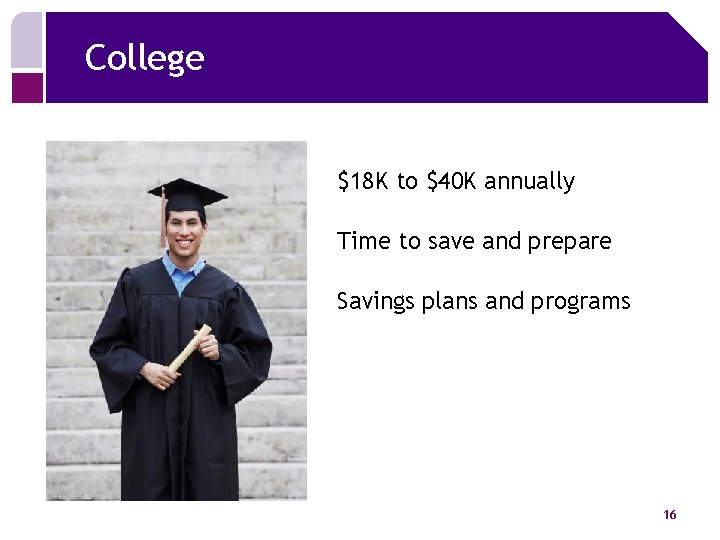 College

\$18K to \$40K annually

Time to save and prepare

Savings plans and programs

16